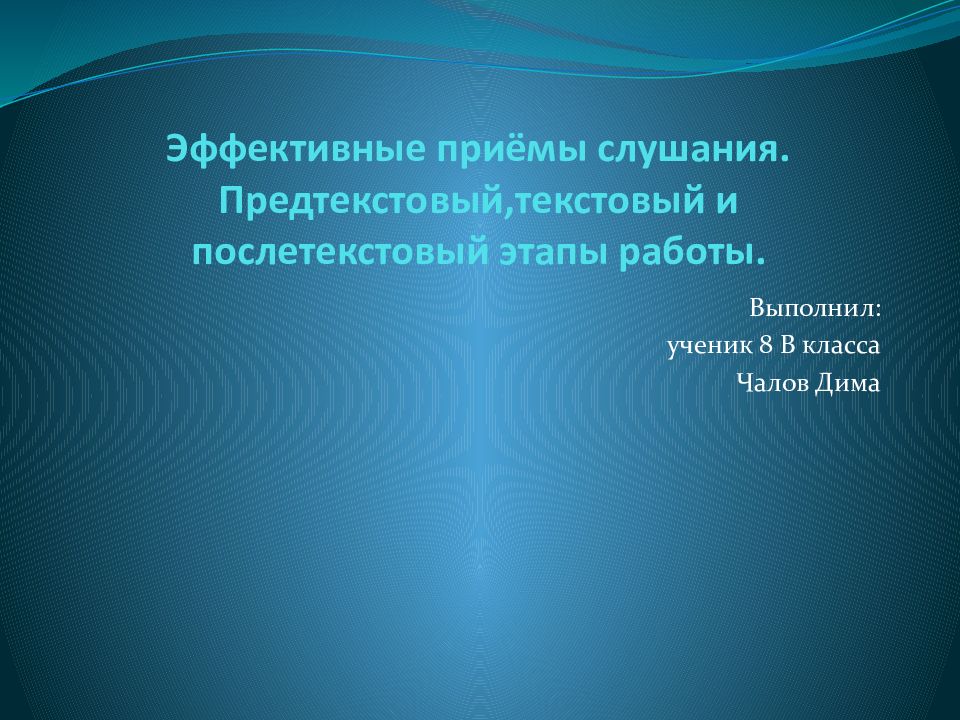 Эффективные приёмы слушания. Предтекстовый,текстовый и послетекстовый этапы работы.

Выполнил:
ученик 8 В класса
Чалов Дима